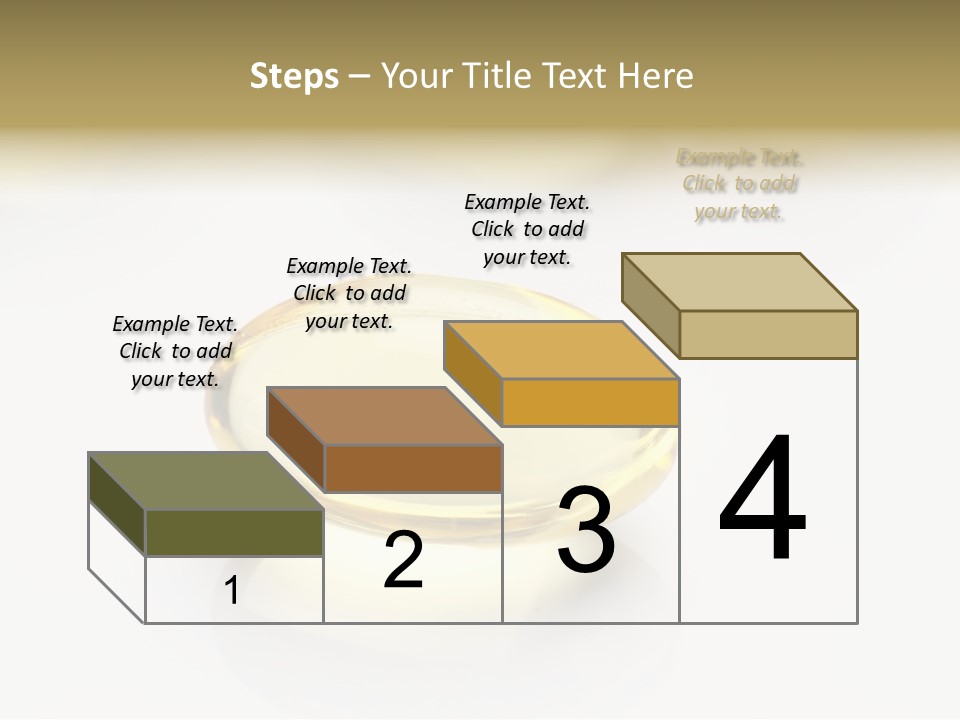 Steps – Your Title Text Here

Example Text. Click to add your text.

Example Text. Click to add your text.

Example Text. Click to add your text.

Example Text. Click to add your text.

1

2

3

4